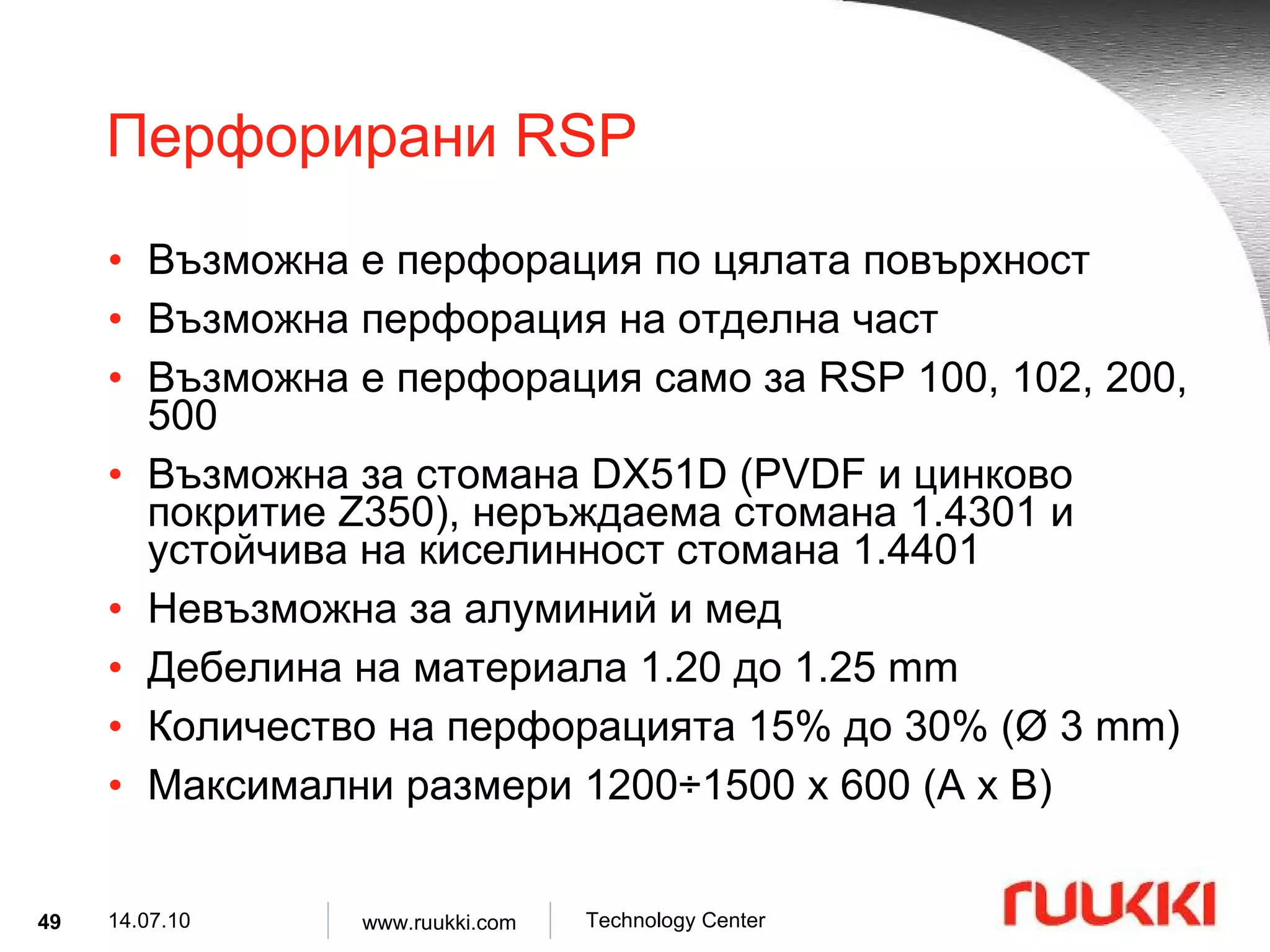 Перфорирани RSP

• Възможна е перфорация по цялата повърхност
• Възможна перфорация на отделна част
• Възможна е перфорация само за RSP 100, 102, 200, 500
• Възможна за стомана DX51D (PVDF и цинково покритие Z350), неръждаема стомана 1.4301 и устойчива на киселинност стомана 1.4401
• Невъзможна за алуминий и мед
• Дебелина на материала 1.20 до 1.25 mm
• Количество на перфорацията 15% до 30% (Ø 3 mm)
• Максимални размери 1200÷1500 x 600 (A x B)

49 14.07.10 www.ruukki.com Technology Center ruukki